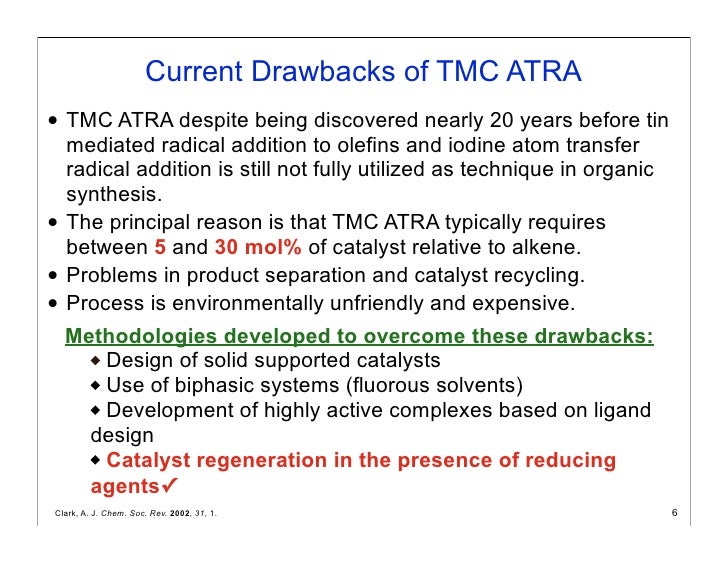 Current Drawbacks of TMC ATRA

• TMC ATRA despite being discovered nearly 20 years before tin mediated radical addition to olefins and iodine atom transfer radical addition is still not fully utilized as technique in organic synthesis.
• The principal reason is that TMC ATRA typically requires between 5 and 30 mol% of catalyst relative to alkene.
• Problems in product separation and catalyst recycling.
• Process is environmentally unfriendly and expensive.

Methodologies developed to overcome these drawbacks:
◆ Design of solid supported catalysts
◆ Use of biphasic systems (fluorous solvents)
◆ Development of highly active complexes based on ligand design
◆ Catalyst regeneration in the presence of reducing agents✓

Clark, A. J. Chem. Soc. Rev. 2002, 31, 1.

6